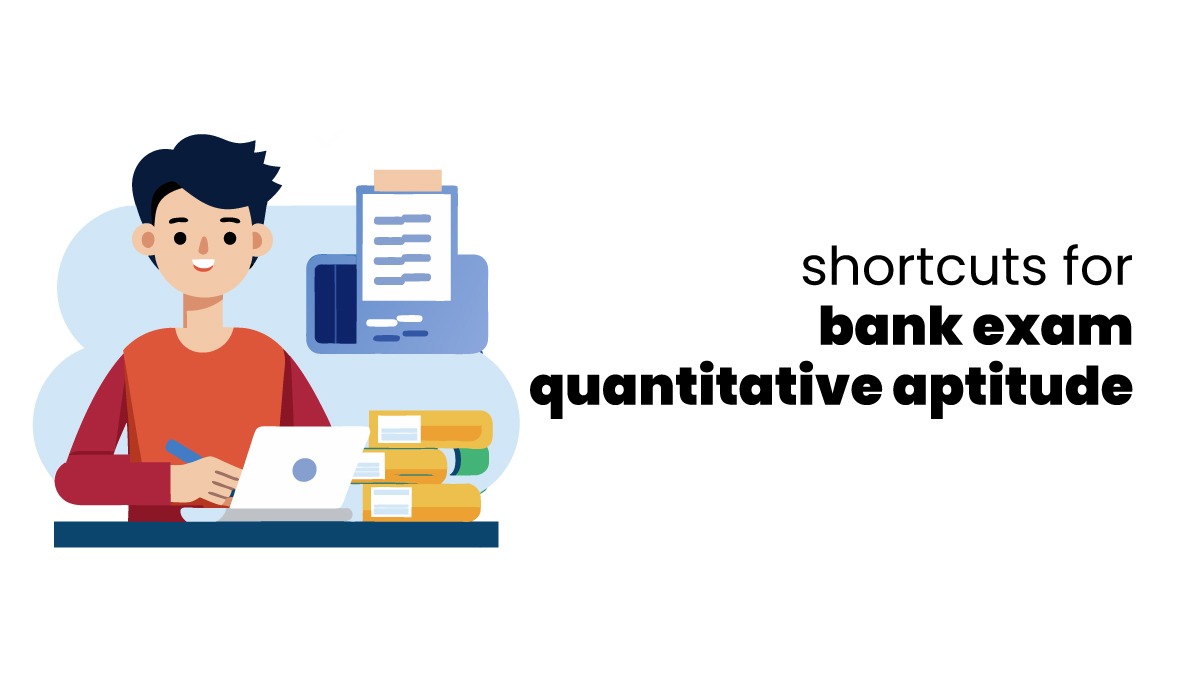 shortcuts for
bank exam
quantitative aptitude